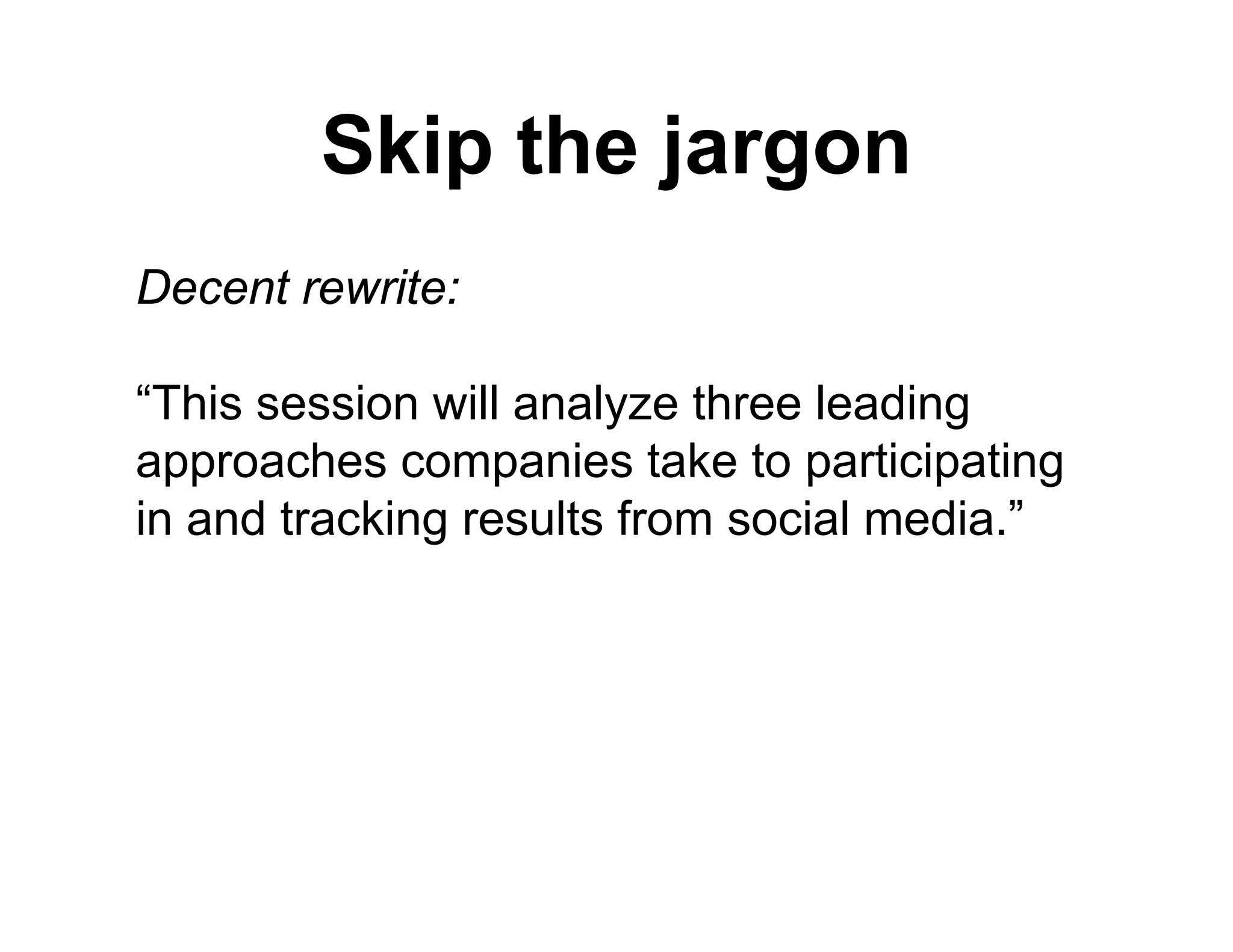 Skip the jargon

Decent rewrite:

“This session will analyze three leading approaches companies take to participating in and tracking results from social media.”